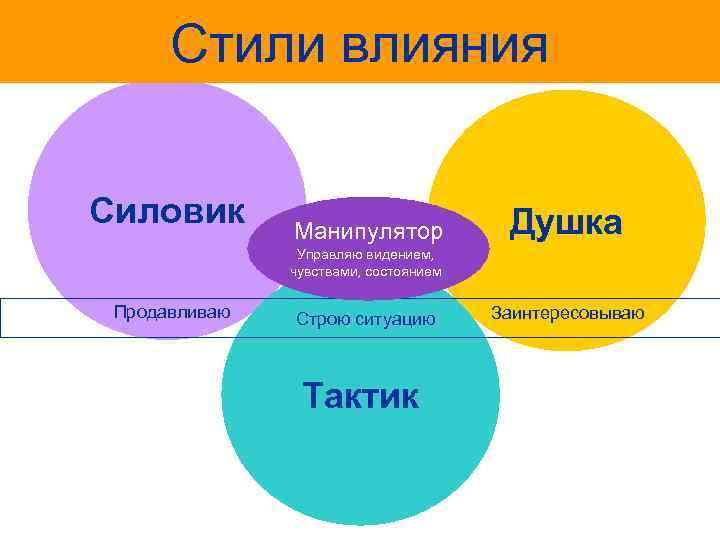 Стили влияния

Силовик

Манипулятор
Управляю видением, чувствами, состоянием

Душка

Продавливаю

Строю ситуацию

Заинтересовываю

Тактик